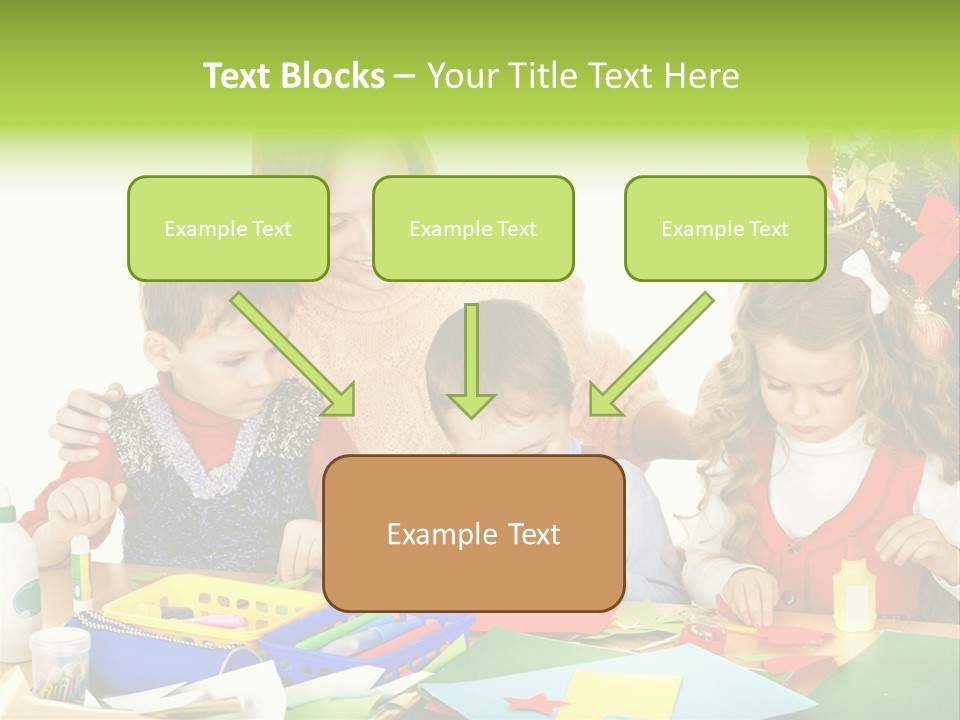 Text Blocks – Your Title Text Here

Example Text

Example Text

Example Text

Example Text